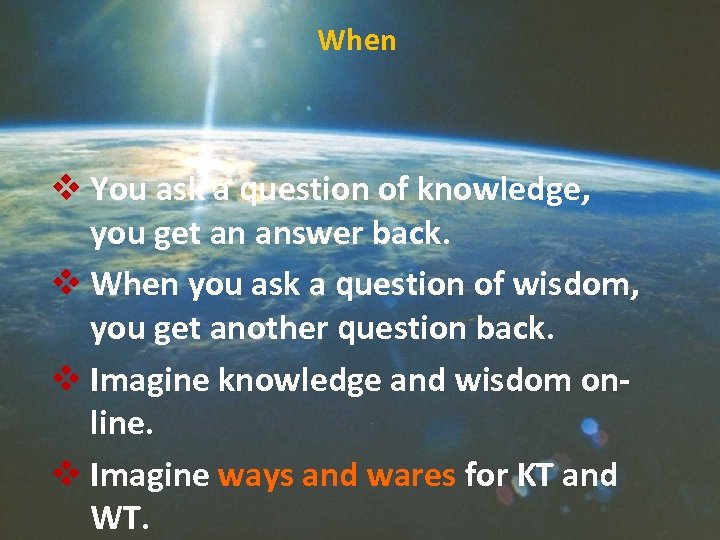 When

❖ You ask a question of knowledge, you get an answer back.

❖ When you ask a question of wisdom, you get another question back.

❖ Imagine knowledge and wisdom on-line.

❖ Imagine ways and wares for KT and WT.